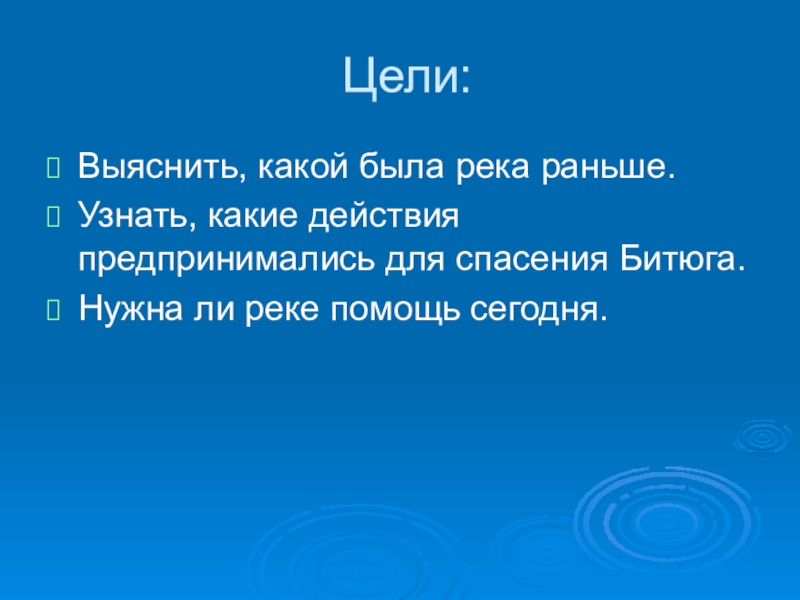 Цели:

Выяснить, какой была река раньше.

Узнать, какие действия предпринимались для спасения Битюга.

Нужна ли реке помощь сегодня.